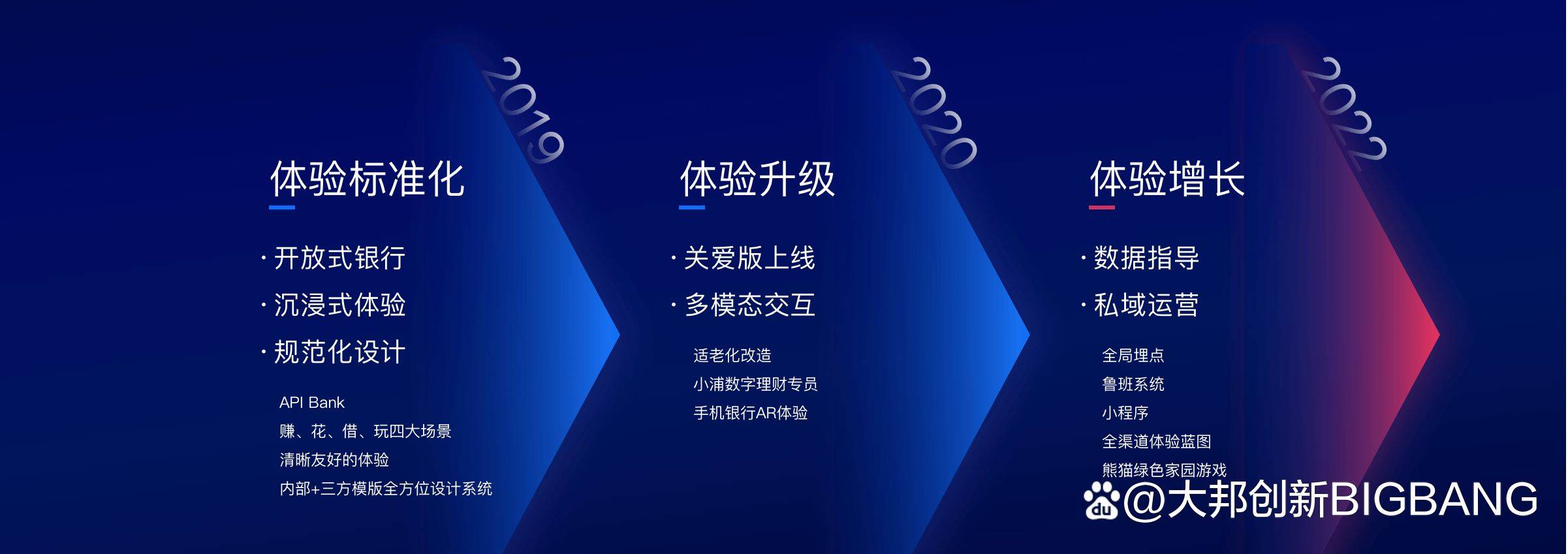 2019

体验标准化

· 开放式银行
· 沉浸式体验
· 规范化设计

API Bank
赚、花、借、玩四大场景
清晰友好的体验
内部+三方模版全方位设计系统

2020

体验升级

· 关爱版上线
· 多模态交互

适老化改造
小浦数字理财专员
手机银行AR体验

2022

体验增长

· 数据指导
· 私域运营

全局埋点
鲁班系统
小程序
全渠道体验蓝图
熊猫绿色家园游戏

du @大邦创新BIGBANG